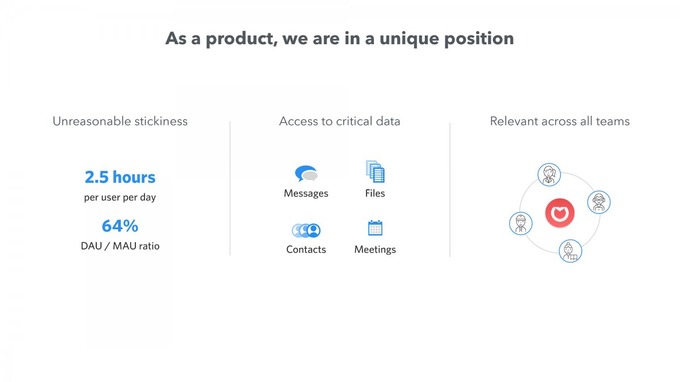 As a product, we are in a unique position

Unreasonable stickiness

2.5 hours
per user per day

64%
DAU / MAU ratio

Access to critical data

Messages

Files

Contacts

Meetings

Relevant across all teams